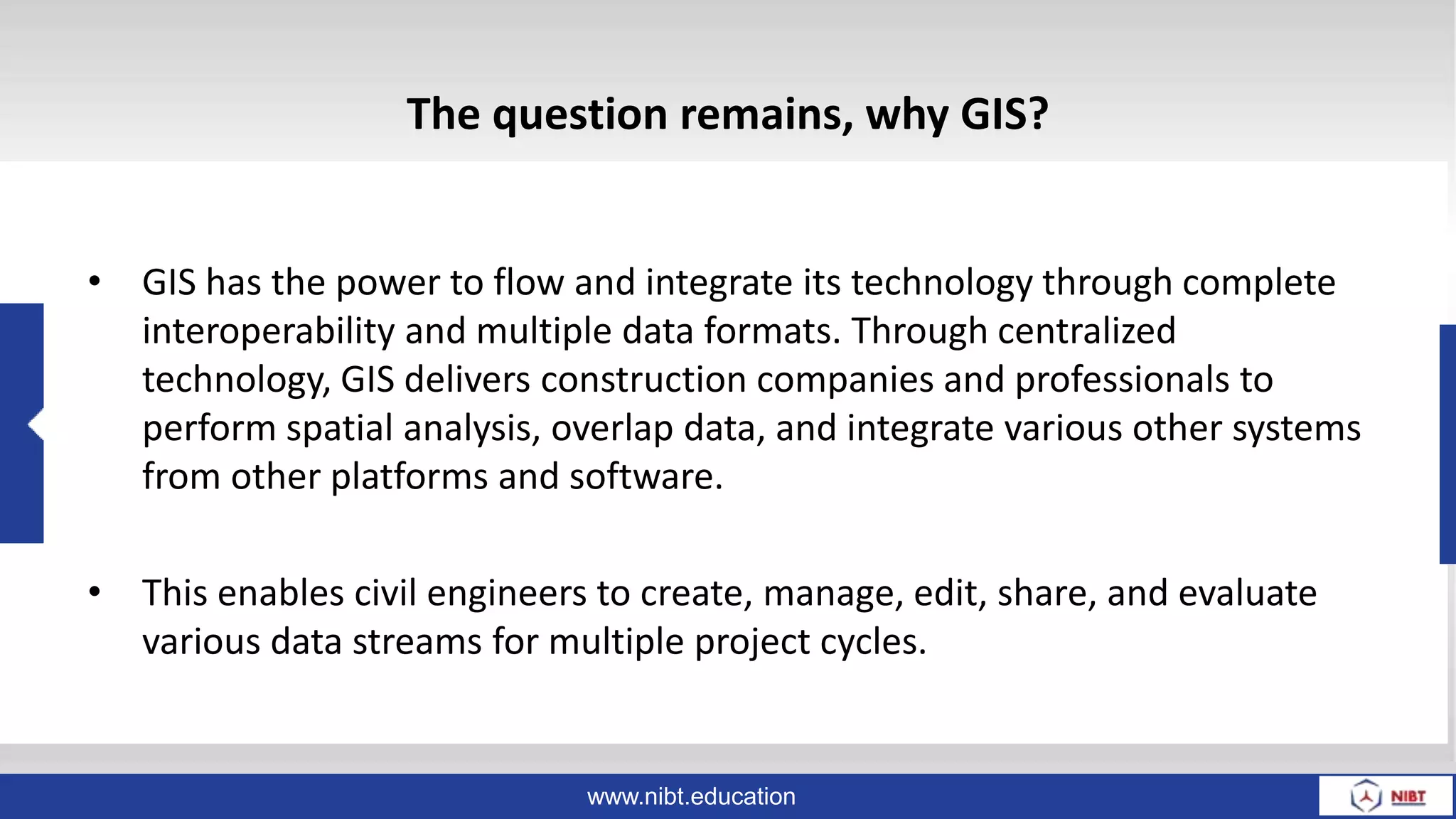 The question remains, why GIS?

• GIS has the power to flow and integrate its technology through complete interoperability and multiple data formats. Through centralized technology, GIS delivers construction companies and professionals to perform spatial analysis, overlap data, and integrate various other systems from other platforms and software.

• This enables civil engineers to create, manage, edit, share, and evaluate various data streams for multiple project cycles.

www.nibt.education

NIBT